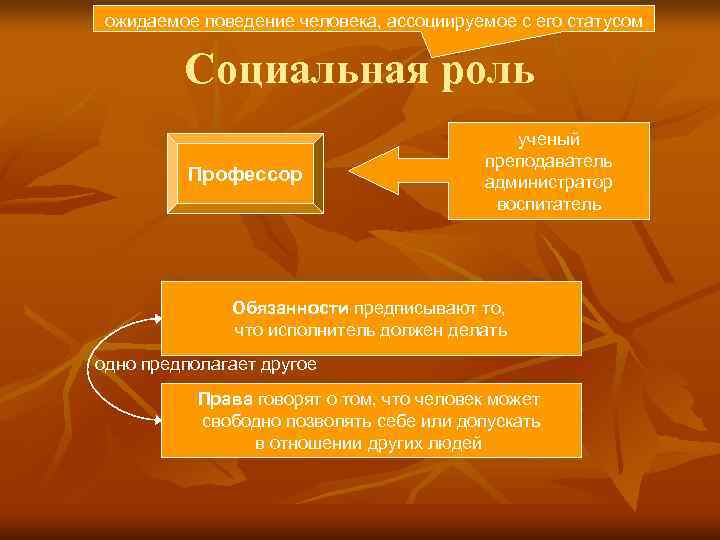 ожидаемое поведение человека, ассоциируемое с его статусом

Социальная роль

Профессор

ученый
преподаватель
администратор
воспитатель

Обязанности предписывают то, что исполнитель должен делать

одно предполагает другое

Права говорят о том, что человек может свободно позволять себе или допускать в отношении других людей